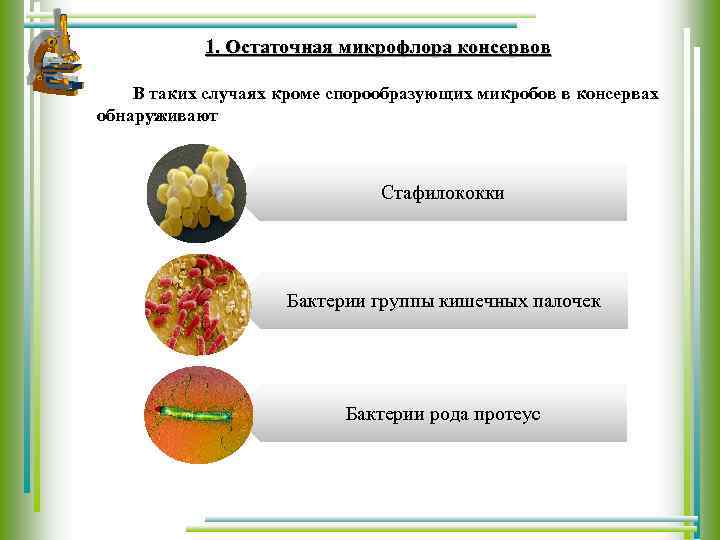 1. Остаточная микрофлора консервов

В таких случаях кроме спорообразующих микробов в консервах обнаруживают

Стафилококки

Бактерии группы кишечных палочек

Бактерии рода протеус